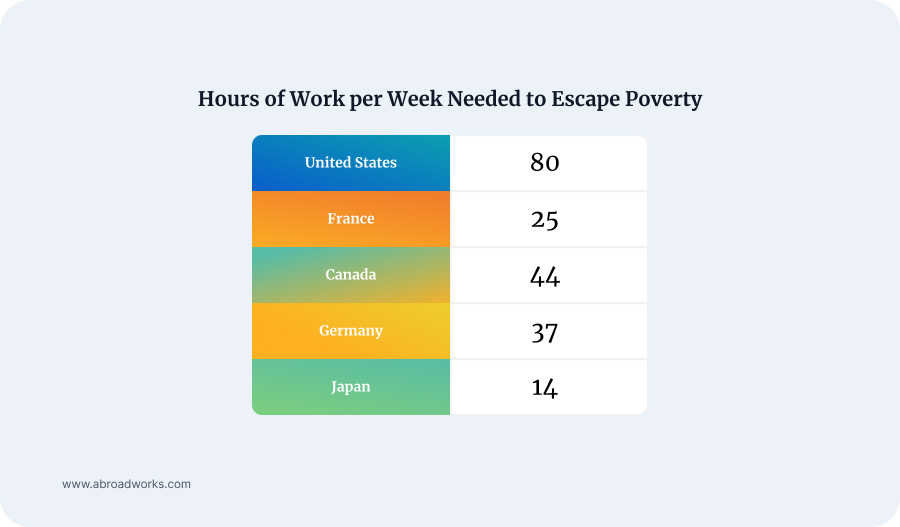 Hours of Work per Week Needed to Escape Poverty

| United States | 80 |
|---|---|
| France | 25 |
| Canada | 44 |
| Germany | 37 |
| Japan | 14 |

www.abroadworks.com